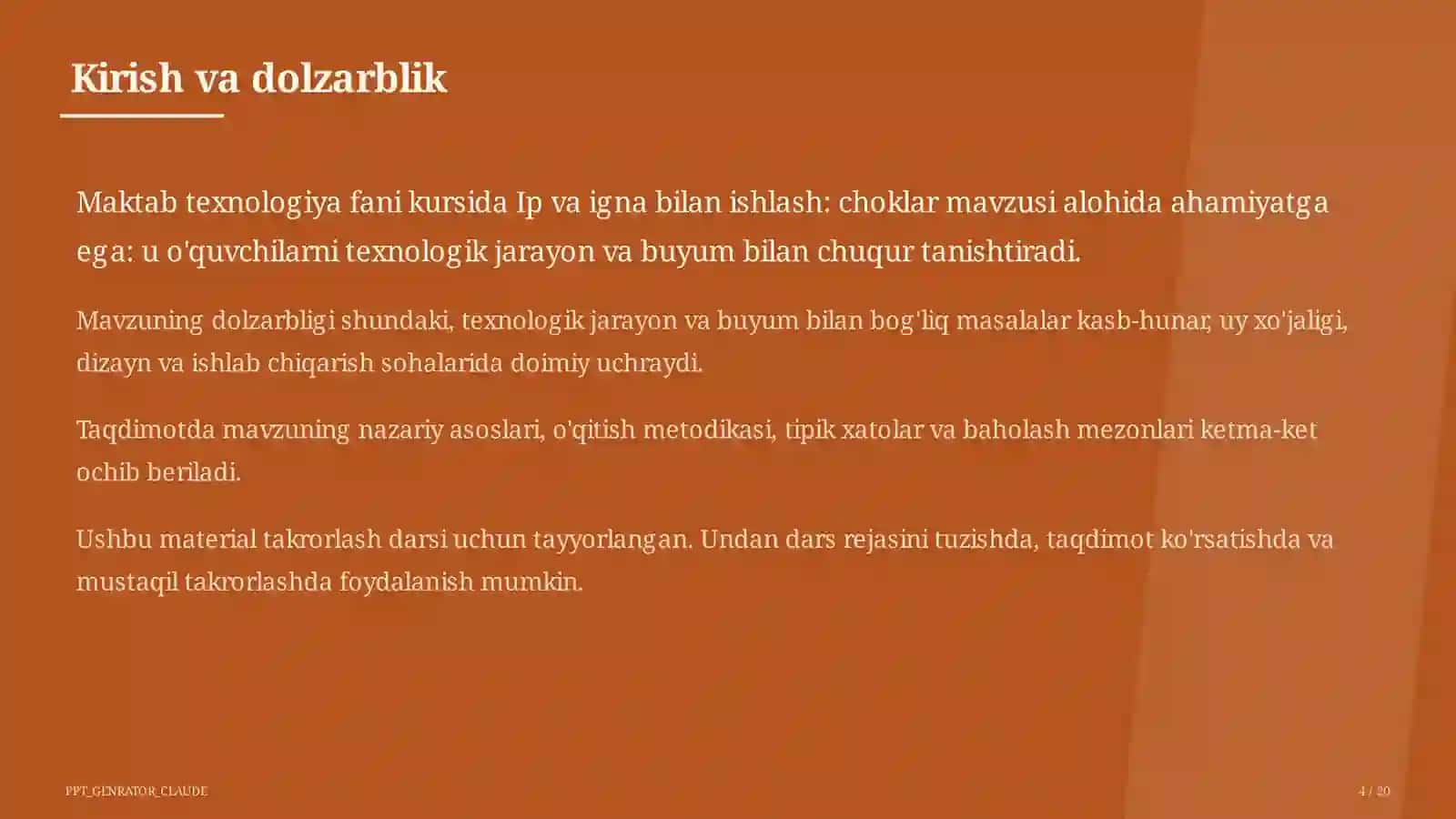 Kirish va dolzarblik

Maktab texnologiya fani kursida Ip va igna bilan ishlash: choklar mavzusi alohida ahamiyatga ega: u o'quvchilarni texnologik jarayon va buyum bilan chuqur tanishtiradi.

Mavzuning dolzarbligi shundaki, texnologik jarayon va buyum bilan bog'liq masalalar kasb-hunar, uy xo'jaligi, dizayn va ishlab chiqarish sohalarida doimiy uchraydi.

Taqdimotda mavzuning nazariy asoslari, o'qitish metodikasi, tipik xatolar va baholash mezonlari ketma-ket ochib beriladi.

Ushbu material takrorlash darsi uchun tayyorlangan. Undan dars rejasini tuzishda, taqdimot ko'rsatishda va mustaqil takrorlashda foydalanish mumkin.

PPT_GENRATOR_CLAUDE

4 / 20